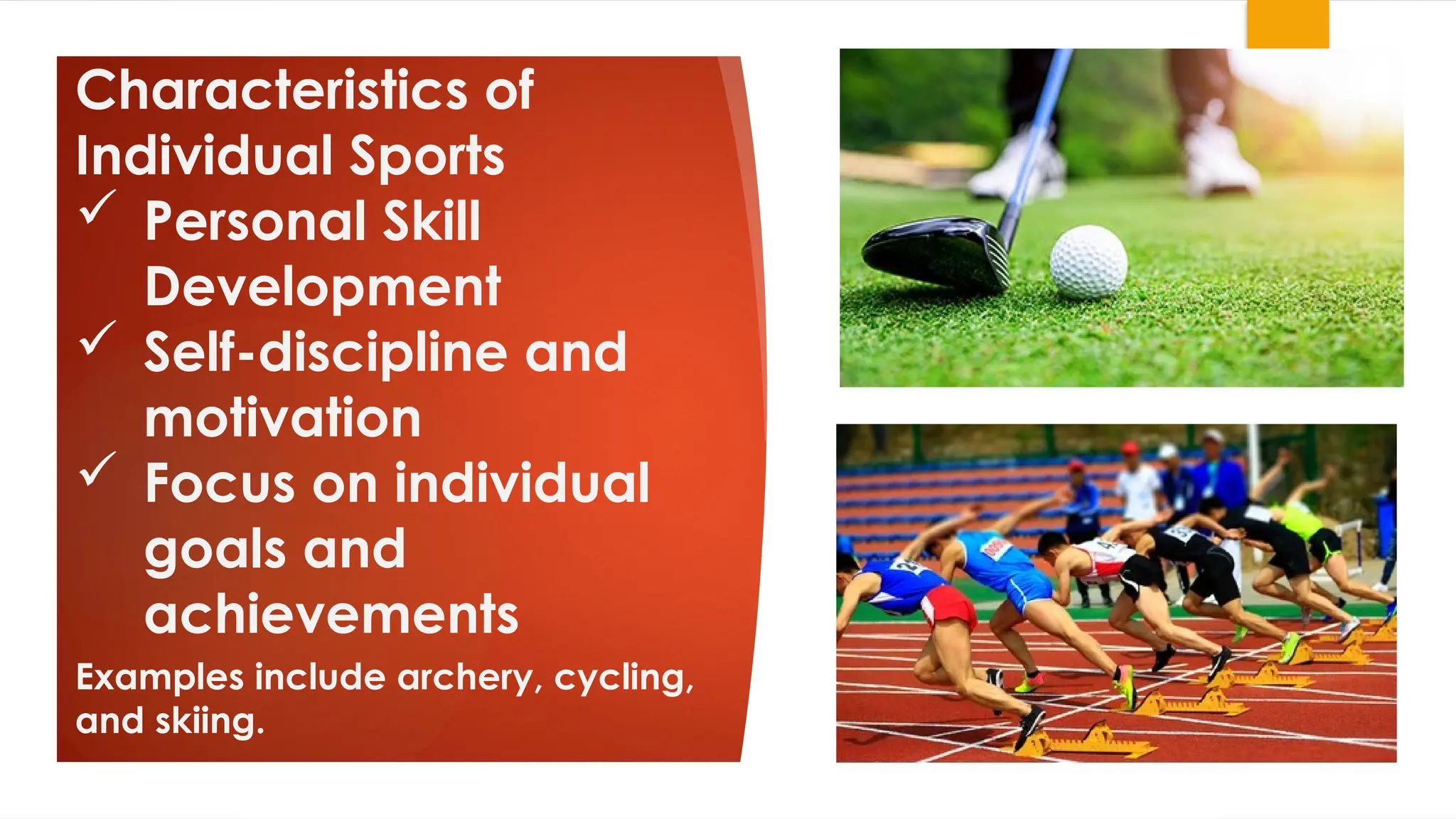 Characteristics of Individual Sports

✓ Personal Skill Development
✓ Self-discipline and motivation
✓ Focus on individual goals and achievements

Examples include archery, cycling, and skiing.